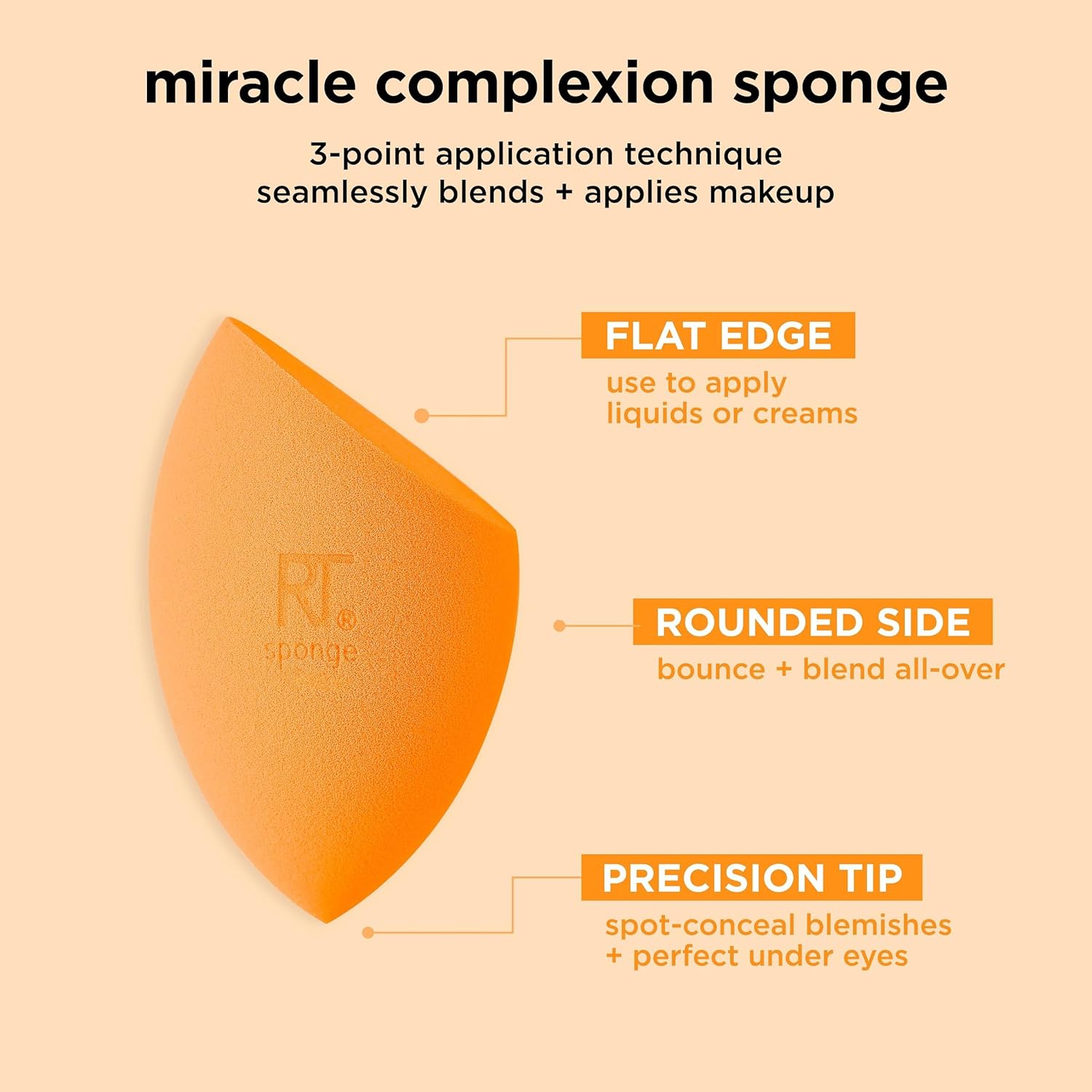 miracle complexion sponge

3-point application technique seamlessly blends + applies makeup

RT®
sponge

FLAT EDGE
use to apply liquids or creams

ROUNDED SIDE
bounce + blend all-over

PRECISION TIP
spot-conceal blemishes + perfect under eyes